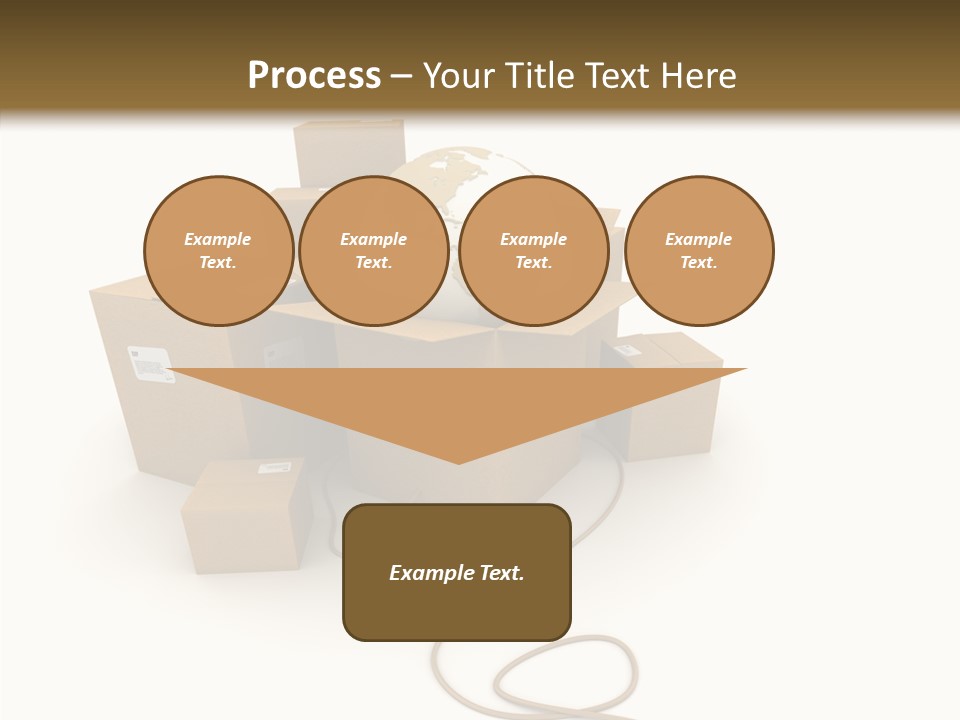 Process – Your Title Text Here

Example Text.

Example Text.

Example Text.

Example Text.

Example Text.